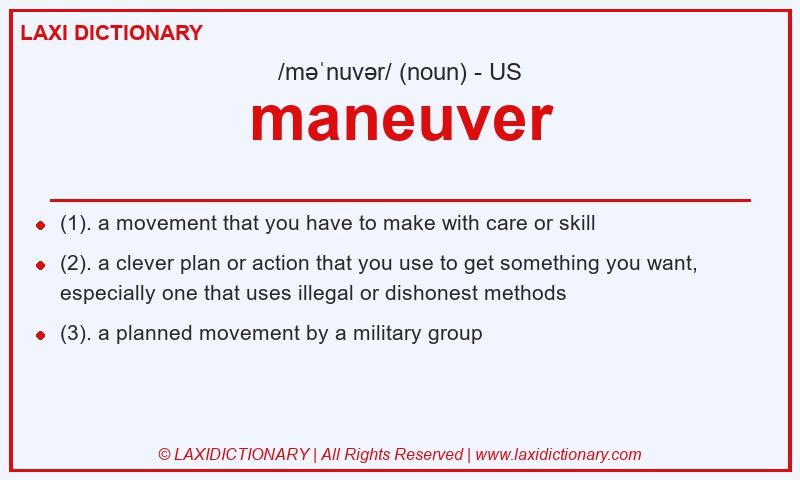 LAXI DICTIONARY

/məˈnuvər/ (noun) - US

maneuver

- (1). a movement that you have to make with care or skill
- (2). a clever plan or action that you use to get something you want, especially one that uses illegal or dishonest methods
- (3). a planned movement by a military group

© LAXIDICTIONARY | All Rights Reserved | www.laxidictionary.com